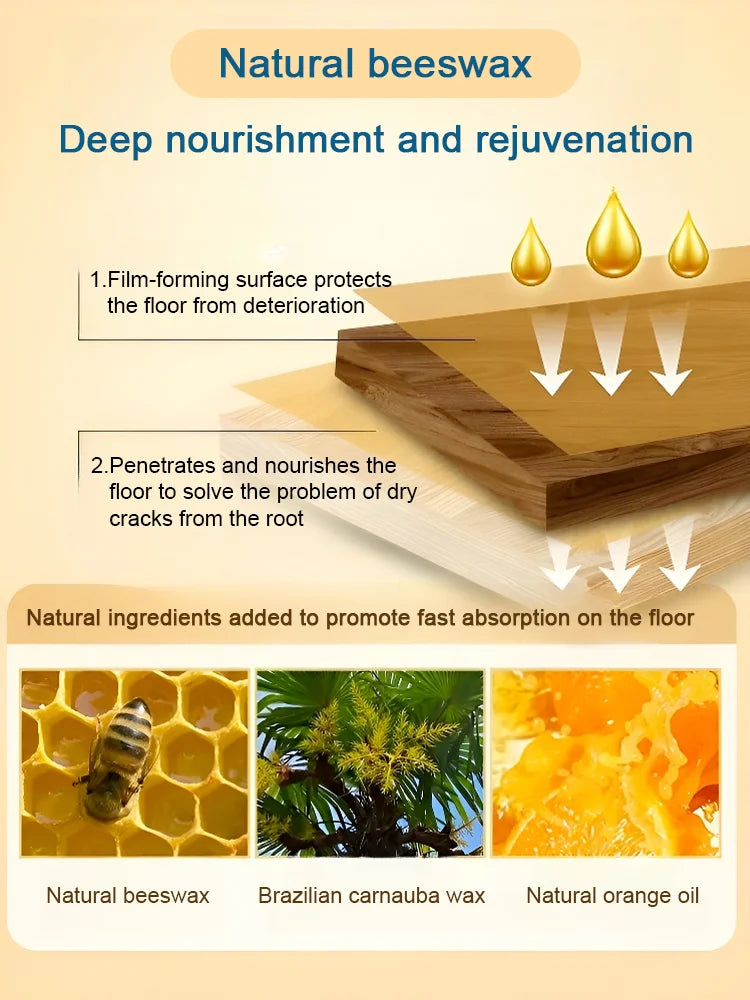 Natural beeswax

Deep nourishment and rejuvenation

1.Film-forming surface protects the floor from deterioration

2.Penetrates and nourishes the floor to solve the problem of dry cracks from the root

Natural ingredients added to promote fast absorption on the floor

Natural beeswax

Brazilian carnauba wax

Natural orange oil